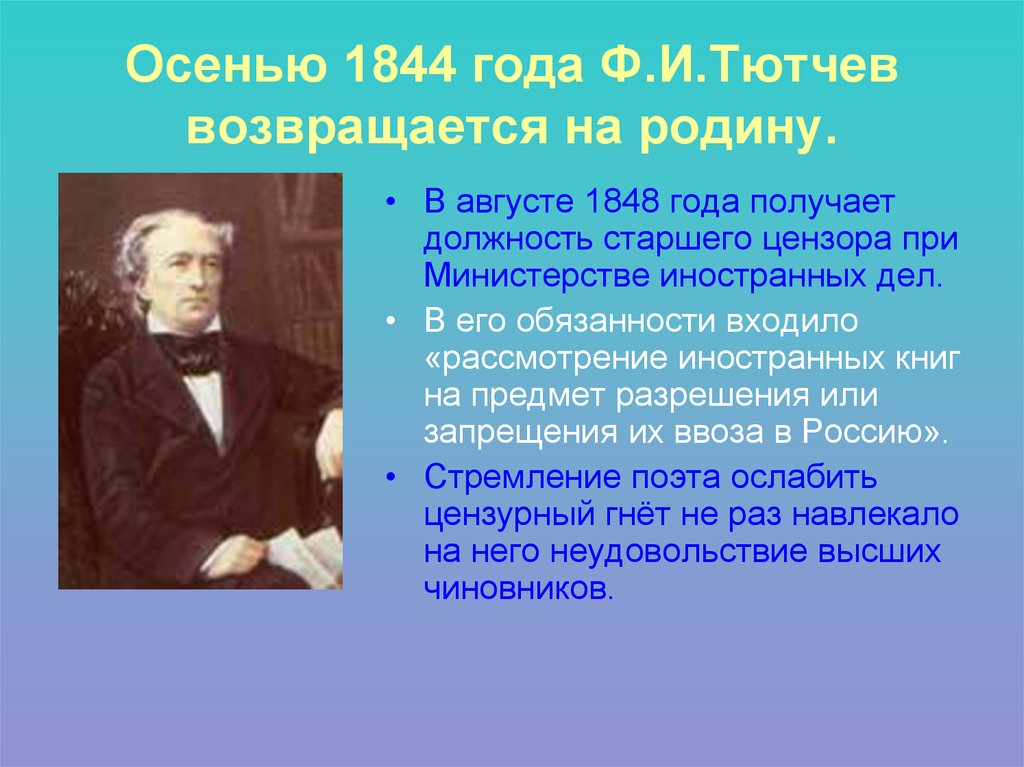 Осенью 1844 года Ф.И.Тютчев возвращается на родину.

• В августе 1848 года получает должность старшего цензора при Министерстве иностранных дел.

• В его обязанности входило «рассмотрение иностранных книг на предмет разрешения или запрещения их ввоза в Россию».

• Стремление поэта ослабить цензурный гнёт не раз навлекало на него неудовольствие высших чиновников.